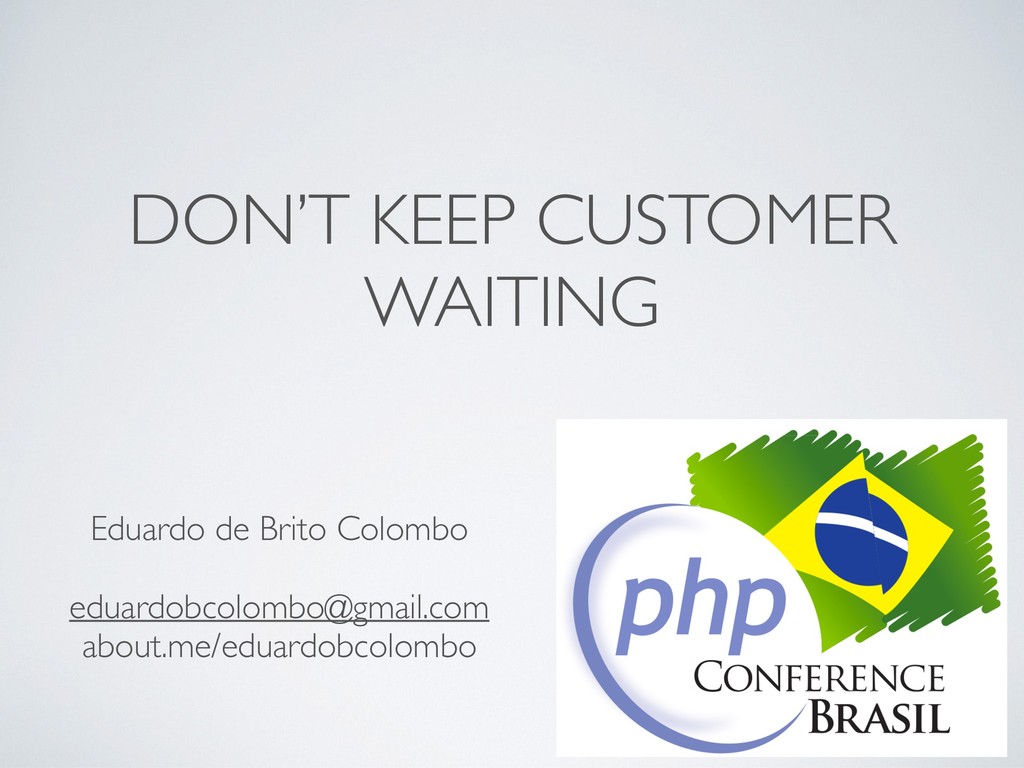 DON'T KEEP CUSTOMER WAITING

Eduardo de Brito Colombo

eduardobcolombo@gmail.com
about.me/eduardobcolombo

php
CONFERENCE
BRASIL